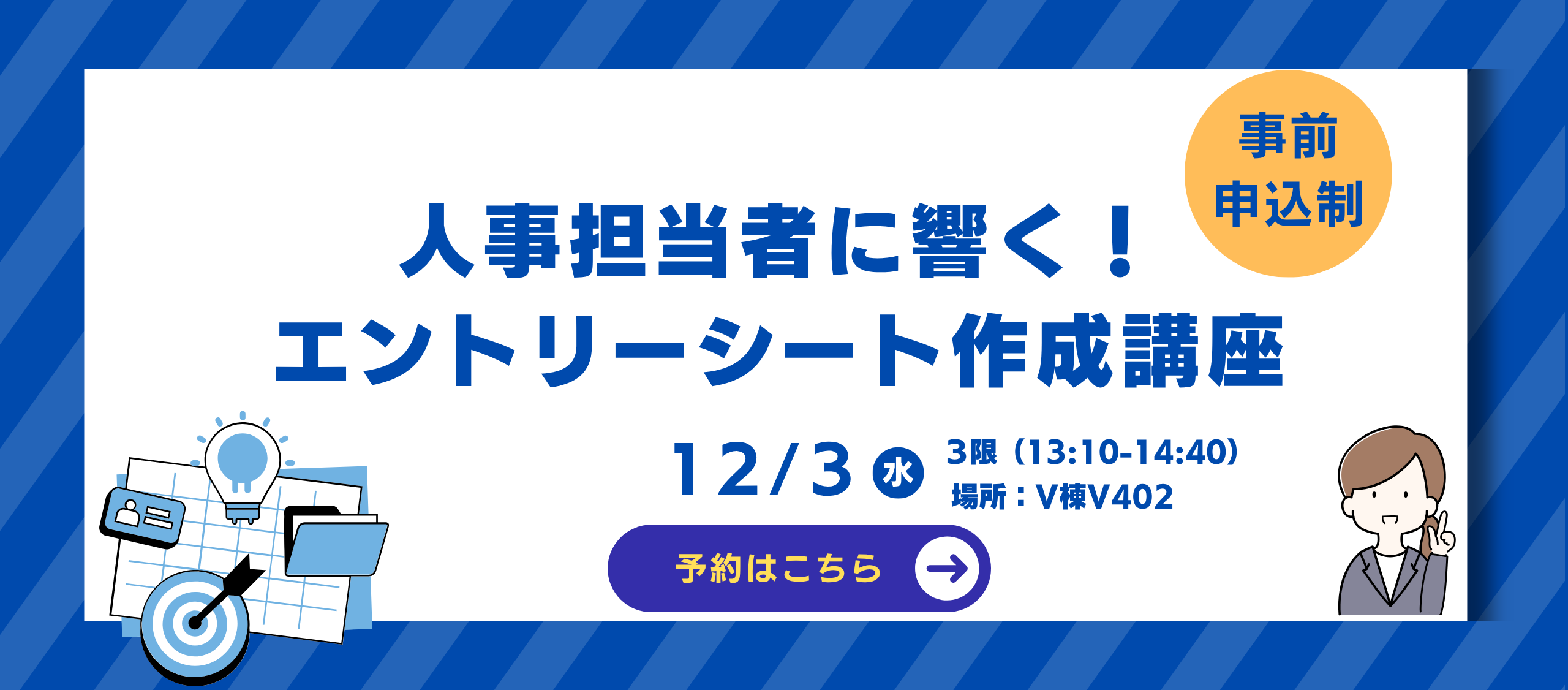 事前
申込制

人事担当者に響く！
エントリーシート作成講座

12/3 水 3限（13:10-14:40）
場所：V棟V402

予約はこちら